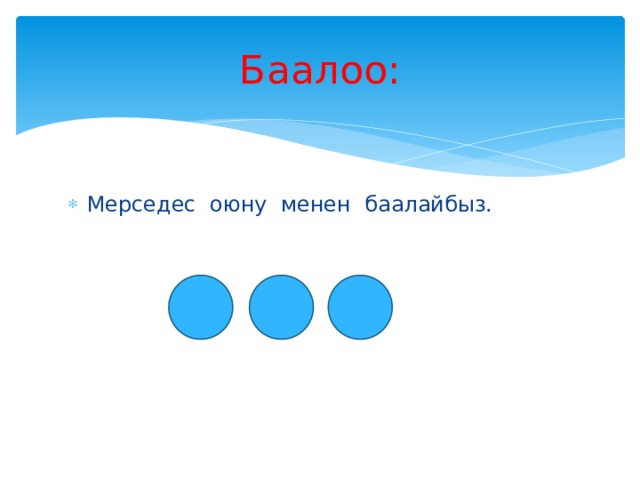 Баалоо:

Мерседес оюну менен баалайбыз.